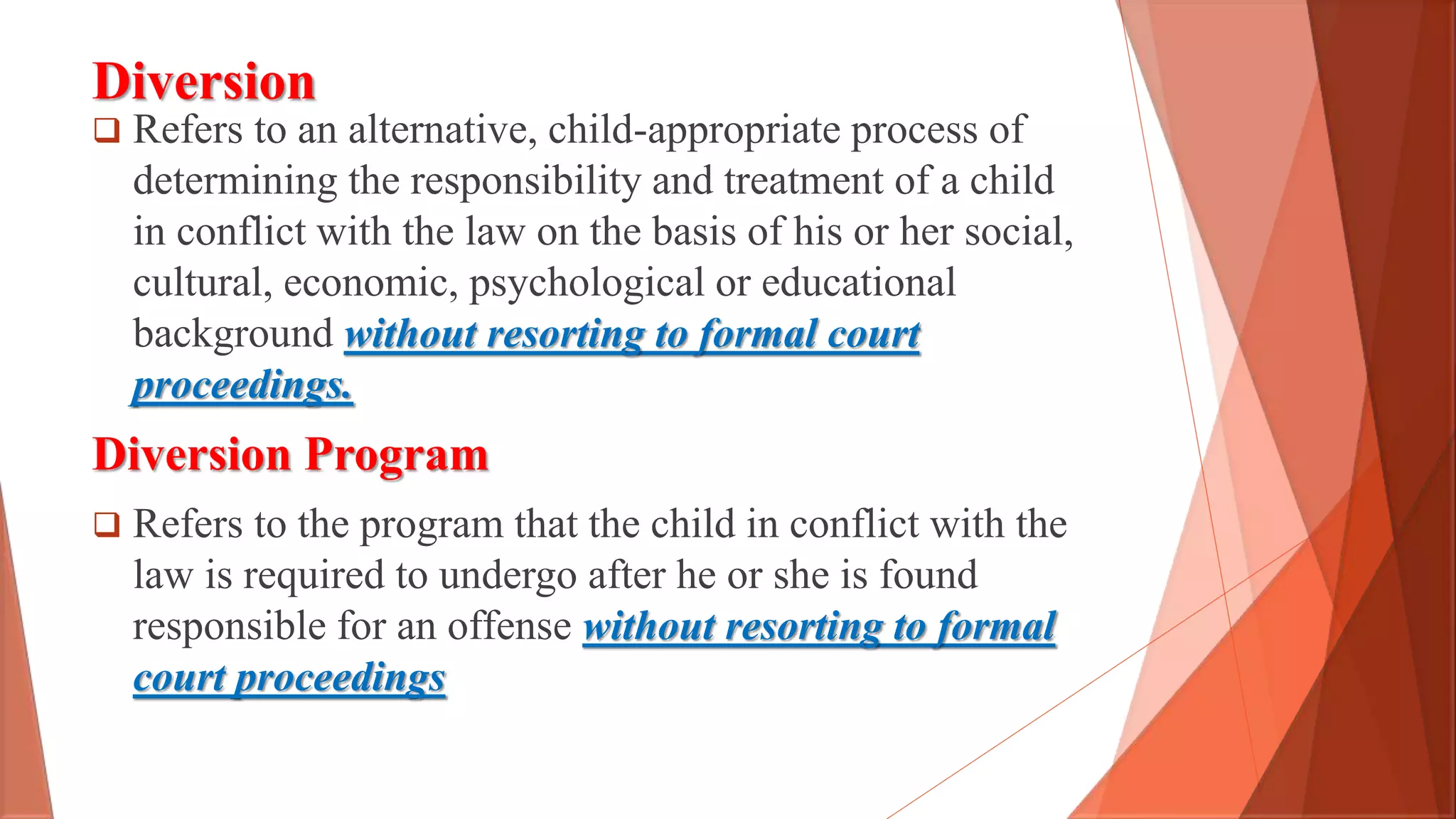 Diversion

❑ Refers to an alternative, child-appropriate process of determining the responsibility and treatment of a child in conflict with the law on the basis of his or her social, cultural, economic, psychological or educational background without resorting to formal court proceedings.

Diversion Program

❑ Refers to the program that the child in conflict with the law is required to undergo after he or she is found responsible for an offense without resorting to formal court proceedings